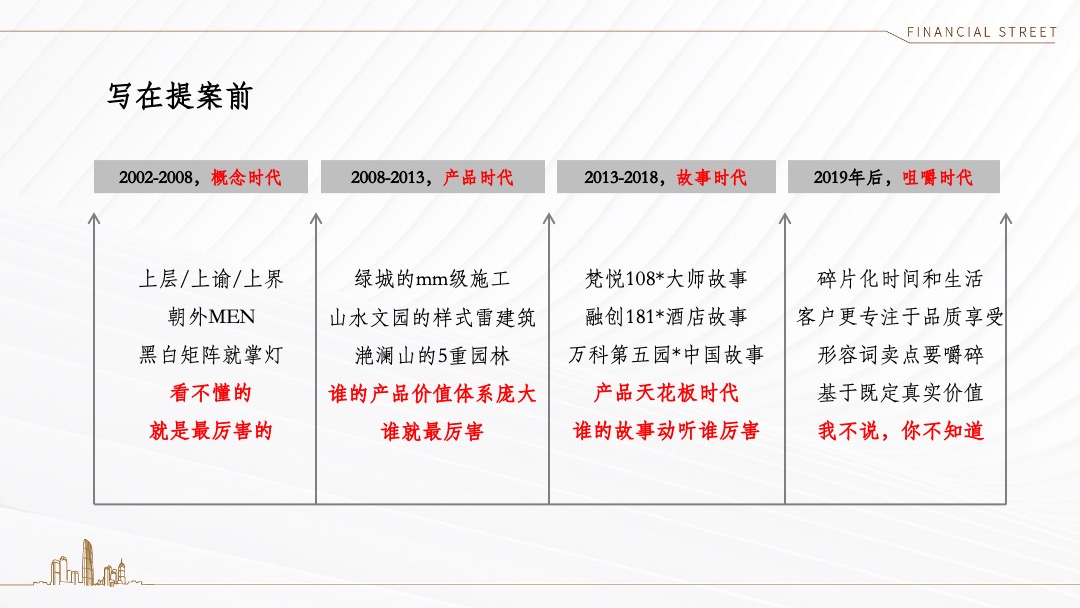 FINANCIAL STREET

写在提案前

2002-2008，概念时代

上层/上谕/上界
朝外MEN
黑白矩阵就掌灯
看不懂的
就是最厉害的

2008-2013，产品时代

绿城的mm级施工
山水文园的样式雷建筑
滟澜山的5重园林
谁的产品价值体系庞大
谁就最厉害

2013-2018，故事时代

梵悦108*大师故事
融创181*酒店故事
万科第五园*中国故事
产品天花板时代
谁的故事动听谁厉害

2019年后，咀嚼时代

碎片化时间和生活
客户更专注于品质享受
形容词卖点要嚼碎
基于既定真实价值
我不说，你不知道